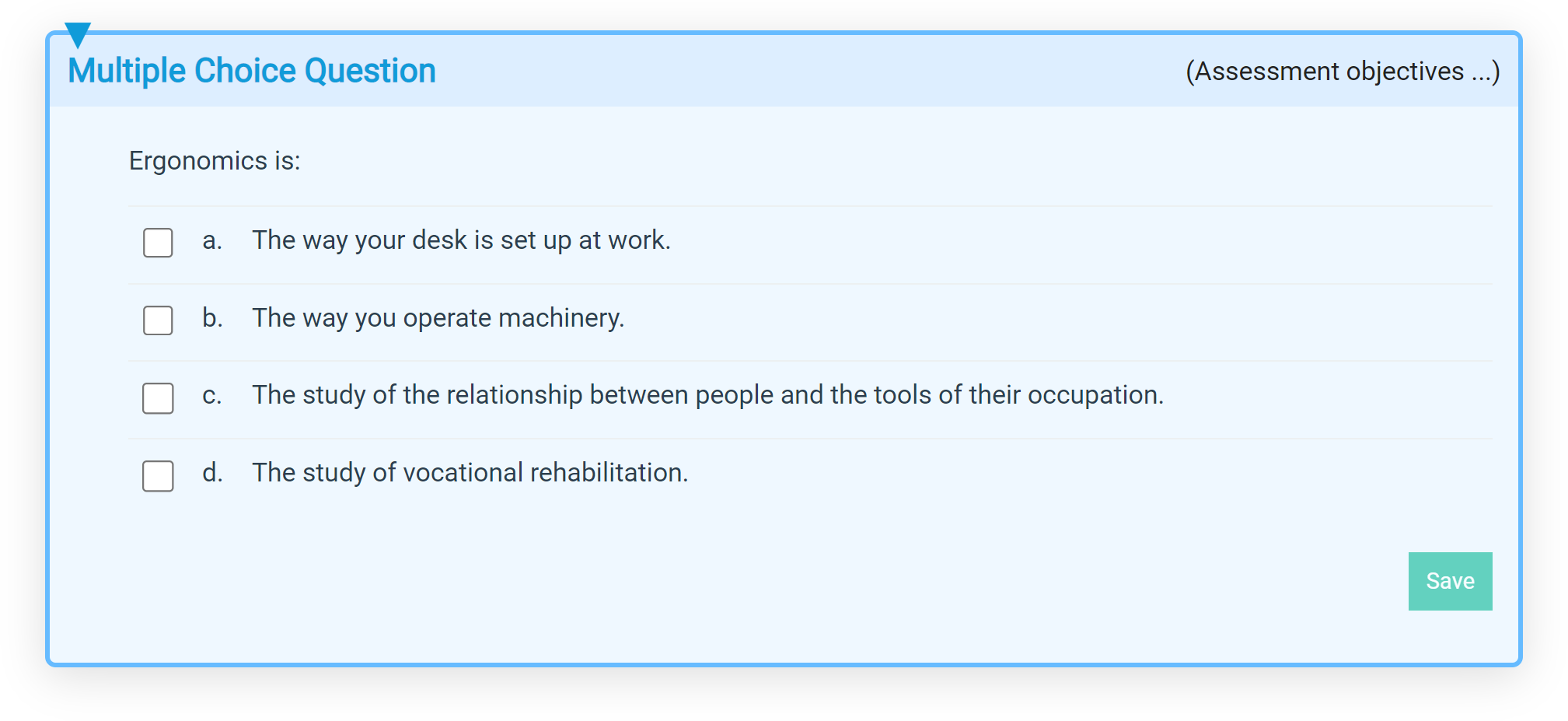 Multiple Choice Question

(Assessment objectives ...)

Ergonomics is:

a. The way your desk is set up at work.

b. The way you operate machinery.

c. The study of the relationship between people and the tools of their occupation.

d. The study of vocational rehabilitation.

Save